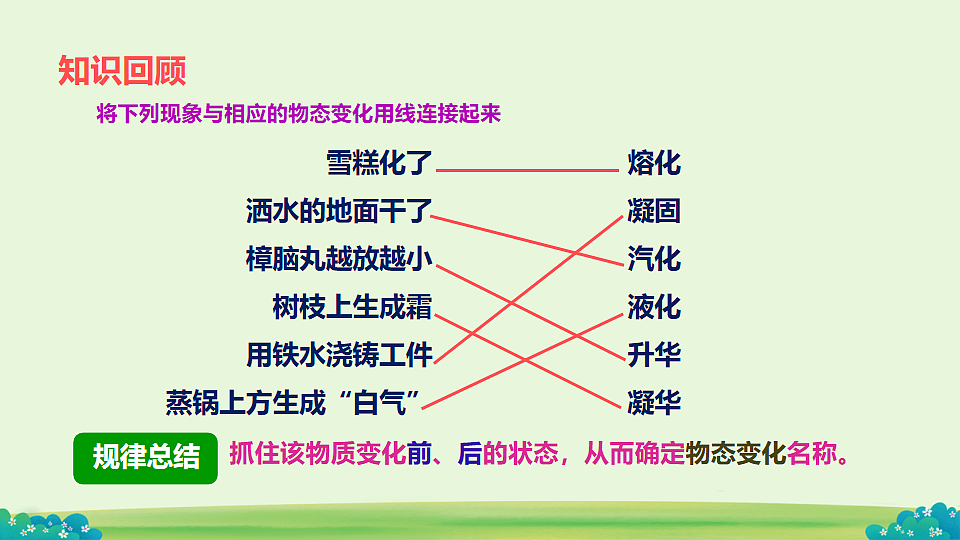 知识回顾

将下列现象与相应的物态变化用线连接起来

雪糕化了
洒水的地面干了
樟脑丸越放越小
树枝上生成霜
用铁水浇铸工件
蒸锅上方生成“白气”

熔化
凝固
汽化
液化
升华
凝华

规律总结

抓住该物质变化前、后的状态，从而确定物态变化名称。